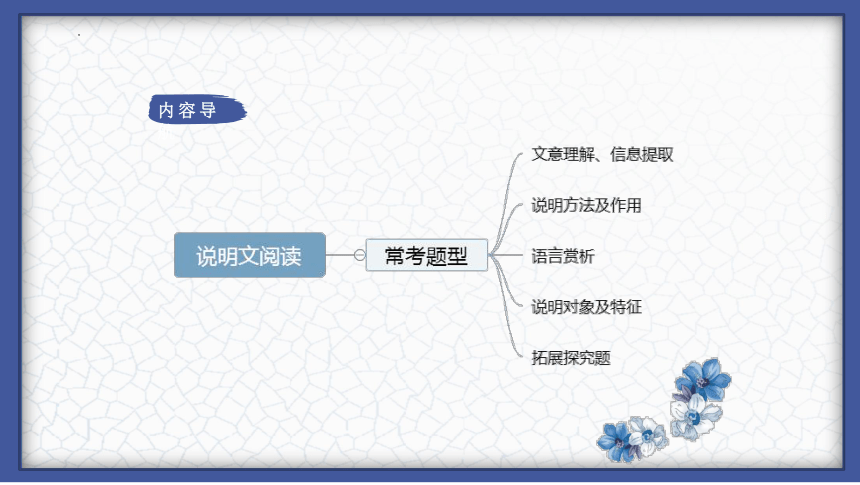 内容导

说明文阅读

常考题型

文意理解、信息提取

说明方法及作用

语言赏析

说明对象及特征

拓展探究题